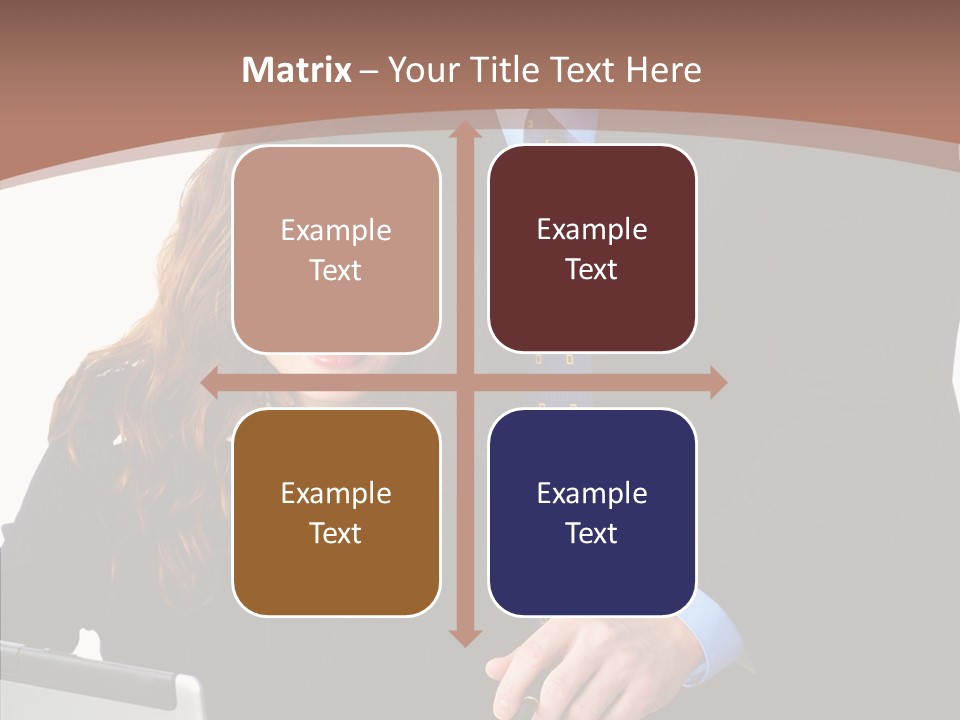 Matrix – Your Title Text Here

Example Text

Example Text

Example Text

Example Text